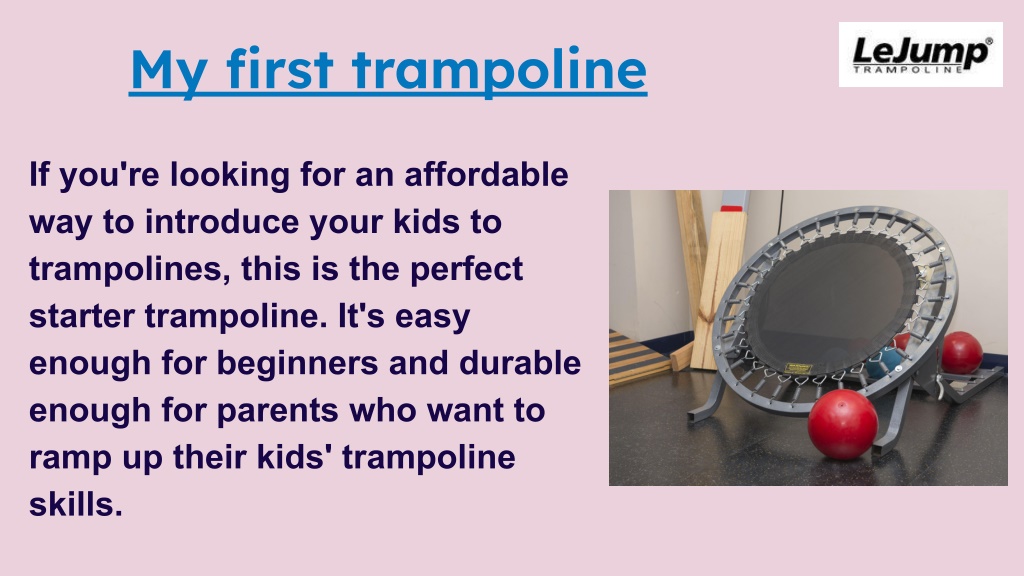 My first trampoline

LeJump®
TRAMPOLINE

If you're looking for an affordable way to introduce your kids to trampolines, this is the perfect starter trampoline. It's easy enough for beginners and durable enough for parents who want to ramp up their kids' trampoline skills.